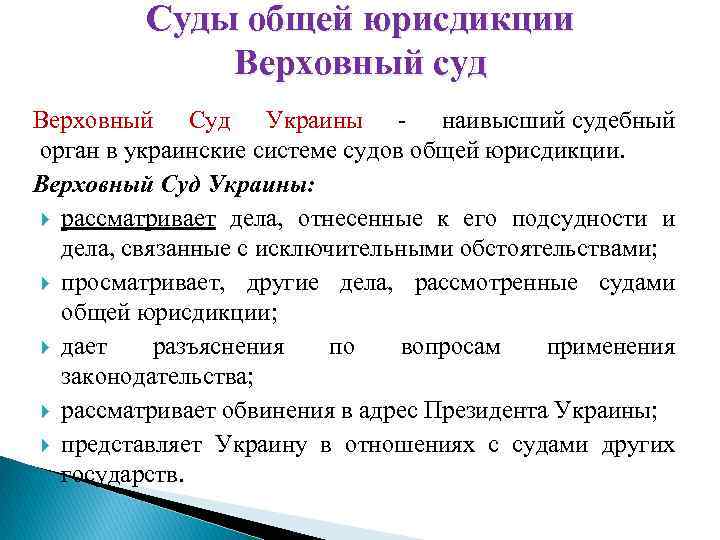 Суды общей юрисдикции
Верховный суд

Верховный Суд Украины - наивысший судебный орган в украинские системе судов общей юрисдикции.

Верховный Суд Украины:

рассматривает дела, отнесенные к его подсудности и дела, связанные с исключительными обстоятельствами;

просматривает, другие дела, рассмотренные судами общей юрисдикции;

дает разъяснения по вопросам применения законодательства;

рассматривает обвинения в адрес Президента Украины;

представляет Украину в отношениях с судами других государств.